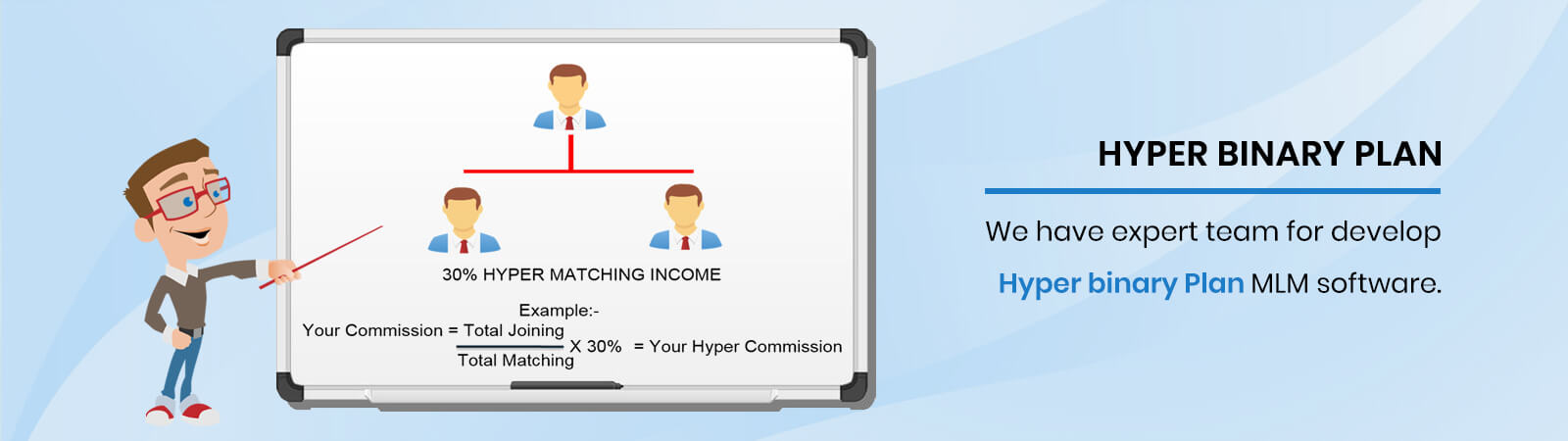 30% HYPER MATCHING INCOME

Example:-

Your Commission = $\frac{\text{Total Joining}}{\text{Total Matching}}$ X 30% = Your Hyper Commission

HYPER BINARY PLAN

We have expert team for develop Hyper binary Plan MLM software.